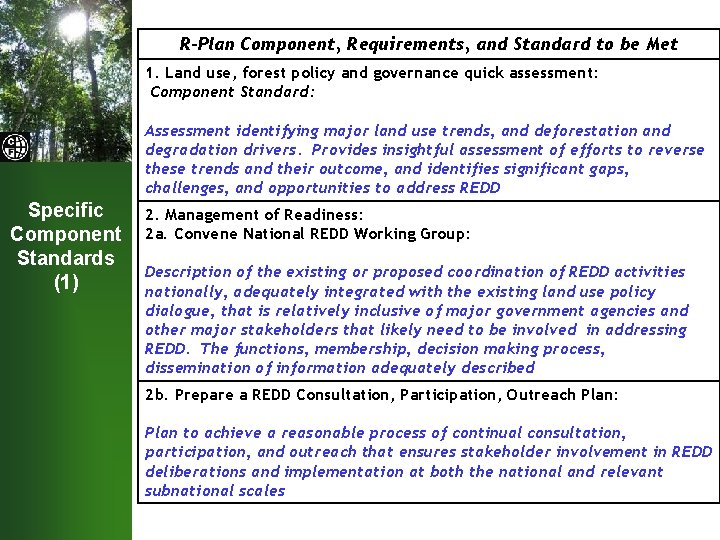 Specific Component Standards (1)

| R-Plan Component, Requirements, and Standard to be Met |
|---|
| 1. Land use, forest policy and governance quick assessment: Component Standard: Assessment identifying major land use trends, and deforestation and degradation drivers. Provides insightful assessment of efforts to reverse these trends and their outcome, and identifies significant gaps, challenges, and opportunities to address REDD |
| 2. Management of Readiness: 2a. Convene National REDD Working Group: Description of the existing or proposed coordination of REDD activities nationally, adequately integrated with the existing land use policy dialogue, that is relatively inclusive of major government agencies and other major stakeholders that likely need to be involved in addressing REDD. The functions, membership, decision making process, dissemination of information adequately described |
| 2b. Prepare a REDD Consultation, Participation, Outreach Plan: Plan to achieve a reasonable process of continual consultation, participation, and outreach that ensures stakeholder involvement in REDD deliberations and implementation at both the national and relevant subnational scales |